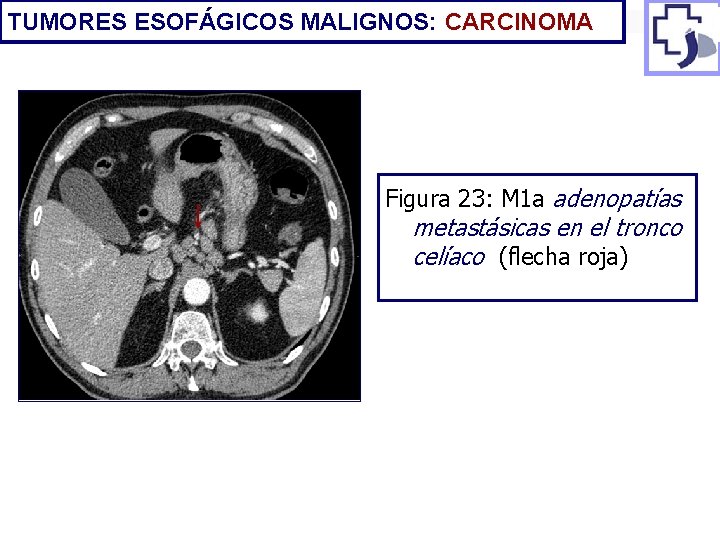 TUMORES ESOFÁGICOS MALIGNOS: CARCINOMA

Figura 23: M1a adenopatías metastásicas en el tronco celíaco (flecha roja)